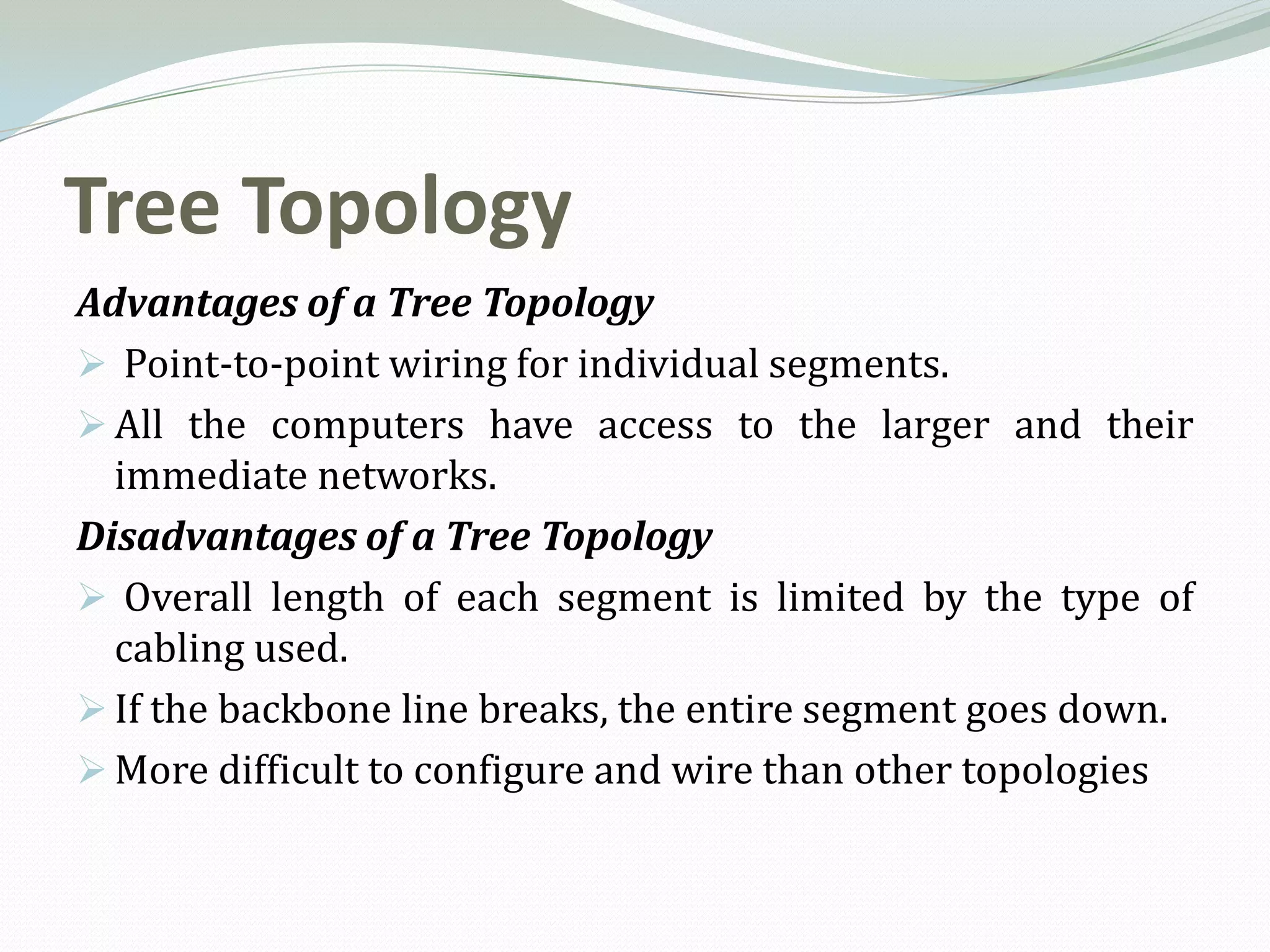 Tree Topology

Advantages of a Tree Topology

➢ Point-to-point wiring for individual segments.

➢ All the computers have access to the larger and their immediate networks.

Disadvantages of a Tree Topology

➢ Overall length of each segment is limited by the type of cabling used.

➢ If the backbone line breaks, the entire segment goes down.

➢ More difficult to configure and wire than other topologies